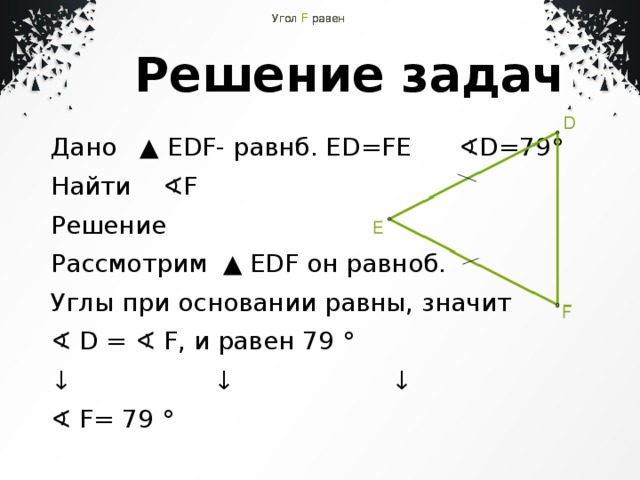 Угол F равен

Решение задач

Дано ▲ EDF- равнб. ED=FE ∢D=79°

Найти ∢F

Решение

Рассмотрим ▲ EDF он равноб.

Углы при основании равны, значит

∢ D = ∢ F, и равен 79 °

↓ ↓ ↓

∢ F= 79 °

D

E

F